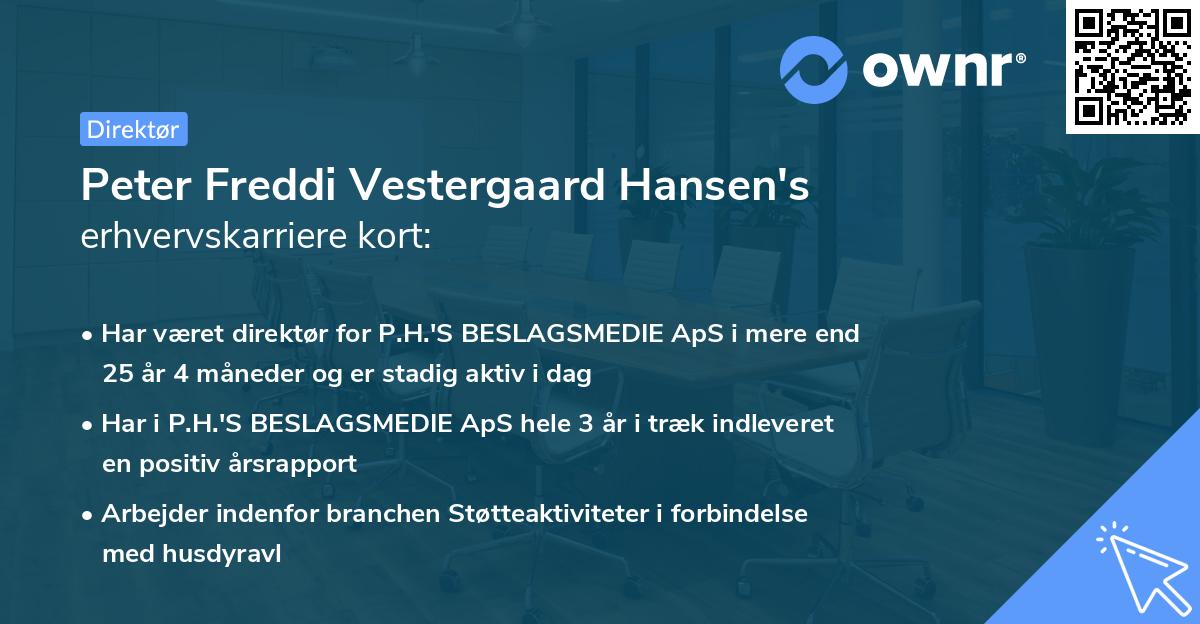 ownr®

Direktør

Peter Freddi Vestergaard Hansen's erhvervskarriere kort:

• Har været direktør for P.H.'S BESLAGSMEDIE ApS i mere end 25 år 4 måneder og er stadig aktiv i dag

• Har i P.H.'S BESLAGSMEDIE ApS hele 3 år i træk indleveret en positiv årsrapport

• Arbejder indenfor branchen Støtteaktiviteter i forbindelse med husdyravl